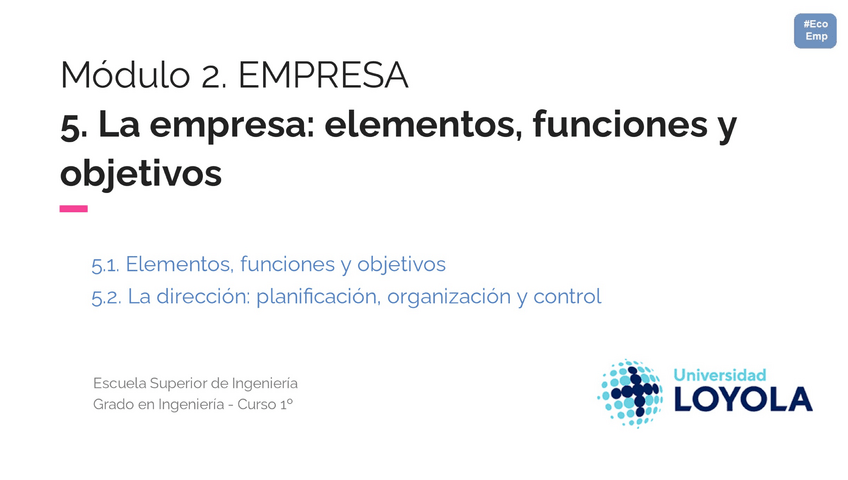 #Eco
Emp

Módulo 2. EMPRESA
5. La empresa: elementos, funciones y objetivos

5.1. Elementos, funciones y objetivos
5.2. La dirección: planificación, organización y control

Escuela Superior de Ingeniería
Grado en Ingeniería - Curso 1º

Universidad
LOYOLA